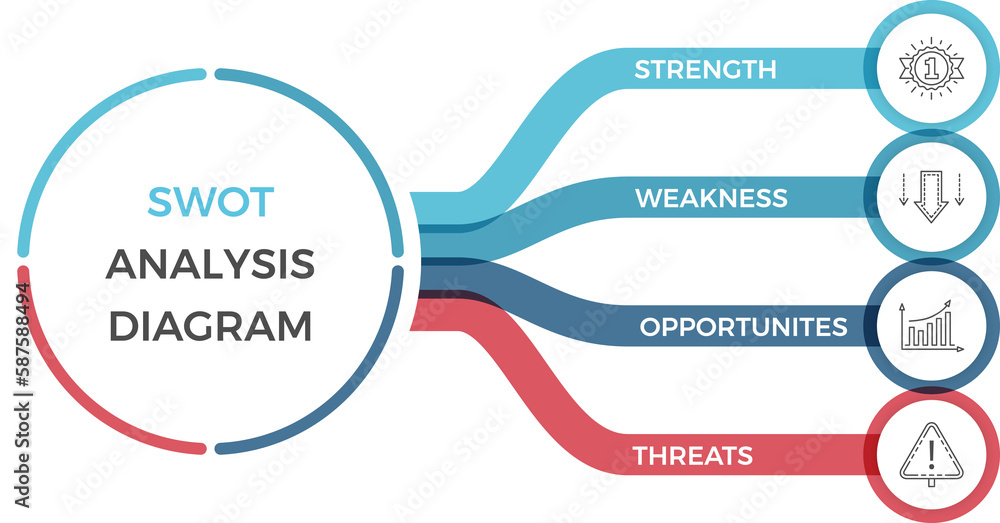 SWOT
ANALYSIS
DIAGRAM

STRENGTH
1

WEAKNESS

OPPORTUNITES

THREATS
!

Adobe Stock | #587588494